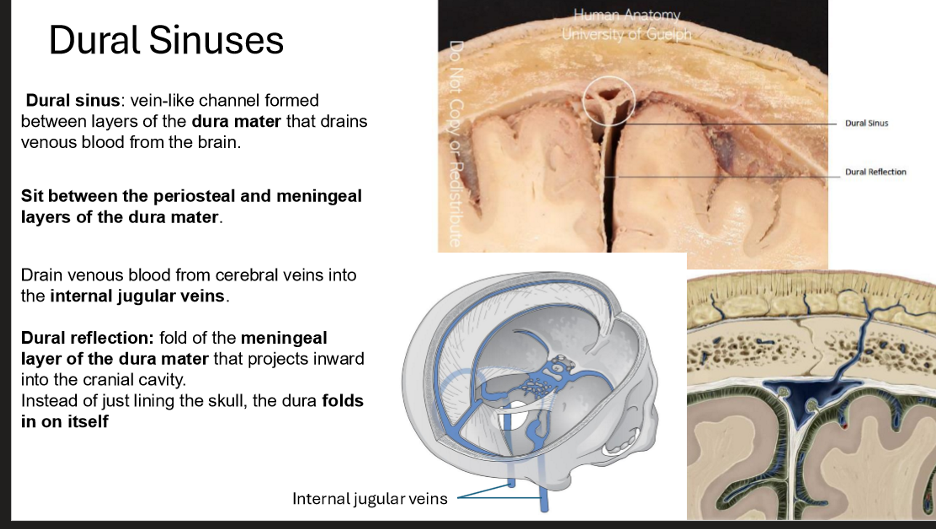 Dural Sinuses

Dural sinus: vein-like channel formed between layers of the dura mater that drains venous blood from the brain.

Sit between the periosteal and meningeal layers of the dura mater.

Drain venous blood from cerebral veins into the internal jugular veins.

Dural reflection: fold of the meningeal layer of the dura mater that projects inward into the cranial cavity.
Instead of just lining the skull, the dura folds in on itself

Human Anatomy
University of Guelph

Do Not Copy or Redistribute

Dural Sinus

Dural Reflection

Internal jugular veins